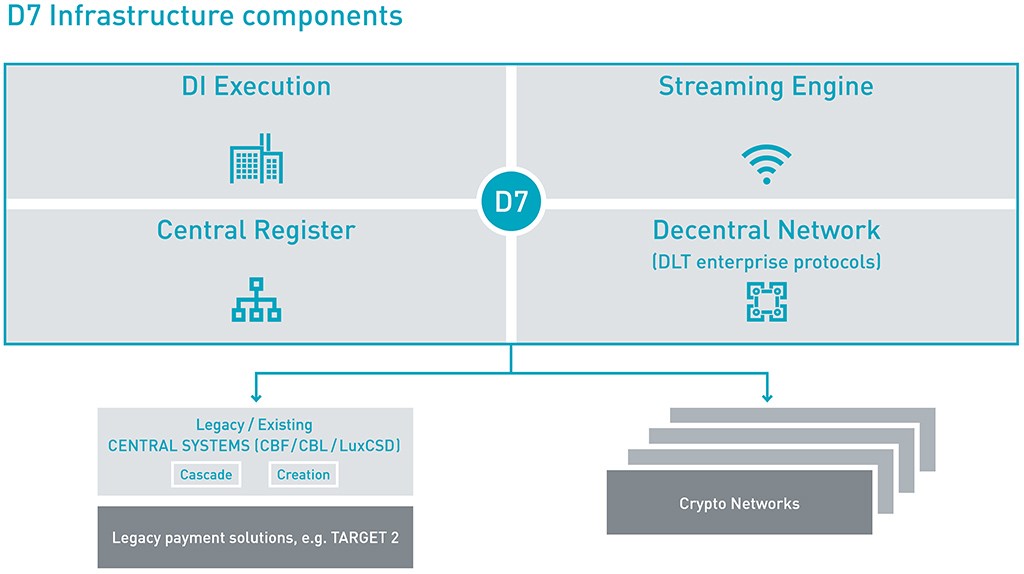 D7 Infrastructure components

DI Execution

Streaming Engine

D7

Central Register

Decentral Network
(DLT enterprise protocols)

Legacy / Existing
CENTRAL SYSTEMS (CBF / CBL / LuxCSD)

Cascade

Creation

Legacy payment solutions, e.g. TARGET 2

Crypto Networks